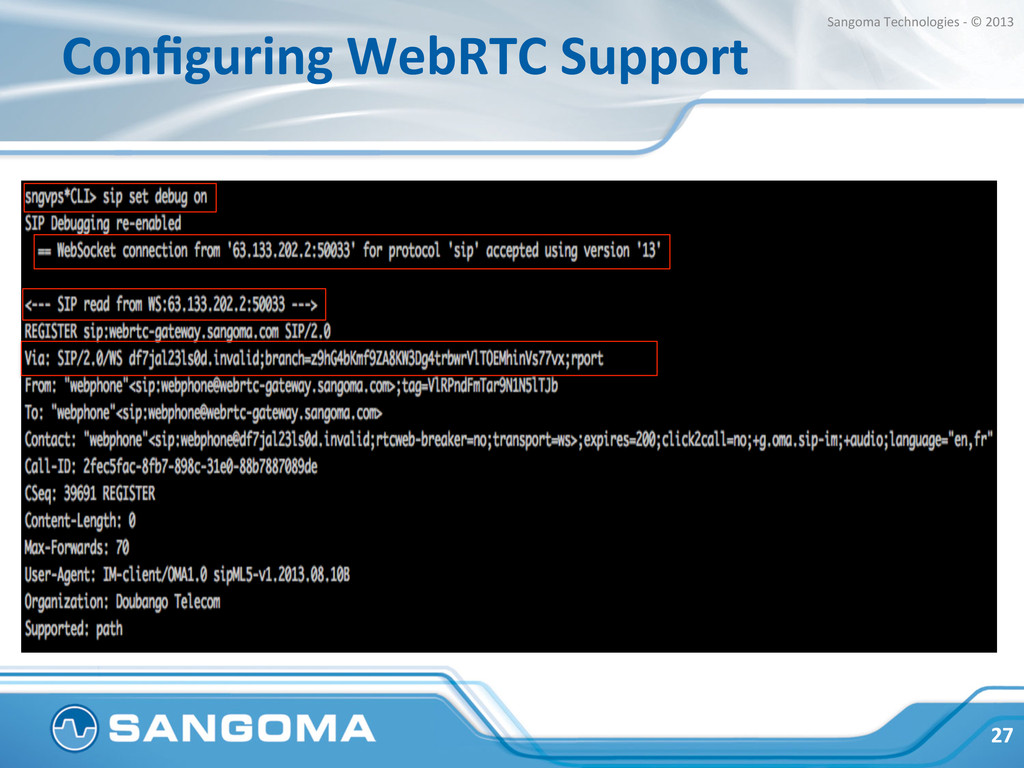 Sangoma Technologies - © 2013

Configuring WebRTC Support

sngvps*CLI> sip set debug on
SIP Debugging re-enabled
== WebSocket connection from '63.133.202.2:50033' for protocol 'sip' accepted using version '13'

<--- SIP read from WS:63.133.202.2:50033 --->
REGISTER sip:webrtc-gateway.sangoma.com SIP/2.0
Via: SIP/2.0/WS df7jal23ls0d.invalid;branch=z9hG4bKmf9ZA8KW3Dg4trbwrVlTOEMhinVs77vx;rport
From: "webphone"<sip:webphone@webrtc-gateway.sangoma.com>;tag=VlRPndFmTar9N1N5lTJb
To: "webphone"<sip:webphone@webrtc-gateway.sangoma.com>
Contact: "webphone"<sip:webphone@df7jal23ls0d.invalid;rtcweb-breaker=no;transport=ws>;expires=200;click2call=no;+g.oma.sip-im;+audio;language="en,fr"
Call-ID: 2fec5fac-8fb7-898c-31e0-88b7887089de
CSeq: 39691 REGISTER
Content-Length: 0
Max-Forwards: 70
User-Agent: IM-client/OMA1.0 sipML5-v1.2013.08.10B
Organization: Doubango Telecom
Supported: path

SANGOMA

27